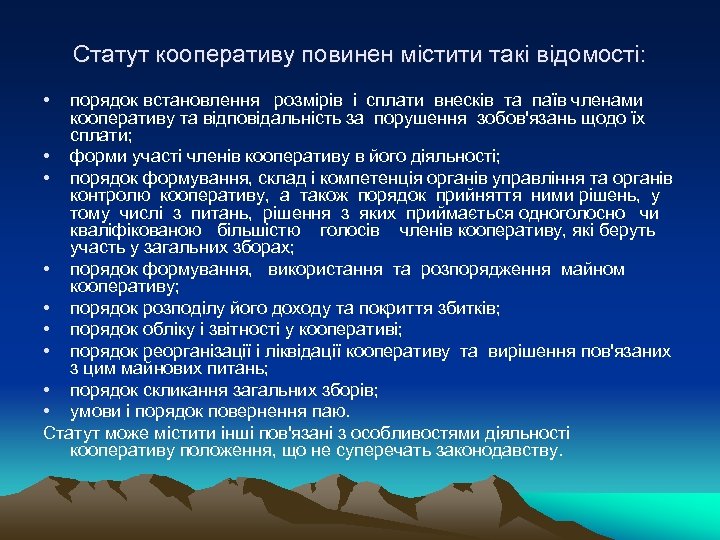 Статут кооперативу повинен містити такі відомості:

• порядок встановлення розмірів і сплати внесків та паїв членами кооперативу та відповідальність за порушення зобов'язань щодо їх сплати;
• форми участі членів кооперативу в його діяльності;
• порядок формування, склад і компетенція органів управління та органів контролю кооперативу, а також порядок прийняття ними рішень, у тому числі з питань, рішення з яких приймається одноголосно чи кваліфікованою більшістю голосів членів кооперативу, які беруть участь у загальних зборах;
• порядок формування, використання та розпорядження майном кооперативу;
• порядок розподілу його доходу та покриття збитків;
• порядок обліку і звітності у кооперативі;
• порядок реорганізації і ліквідації кооперативу та вирішення пов'язаних з цим майнових питань;
• порядок скликання загальних зборів;
• умови і порядок повернення паю.

Статут може містити інші пов'язані з особливостями діяльності кооперативу положення, що не суперечать законодавству.